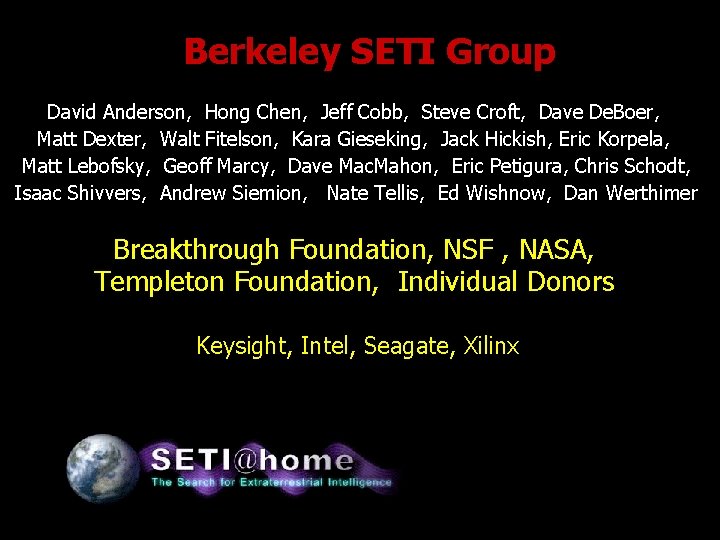 Berkeley SETI Group

David Anderson, Hong Chen, Jeff Cobb, Steve Croft, Dave DeBoer, Matt Dexter, Walt Fitelson, Kara Gieseking, Jack Hickish, Eric Korpela, Matt Lebofsky, Geoff Marcy, Dave MacMahon, Eric Petigura, Chris Schodt, Isaac Shivvers, Andrew Siemion, Nate Tellis, Ed Wishnow, Dan Werthimer

Breakthrough Foundation, NSF , NASA, Templeton Foundation, Individual Donors

Keysight, Intel, Seagate, Xilinx

SETI@home
The Search for Extraterrestrial Intelligence